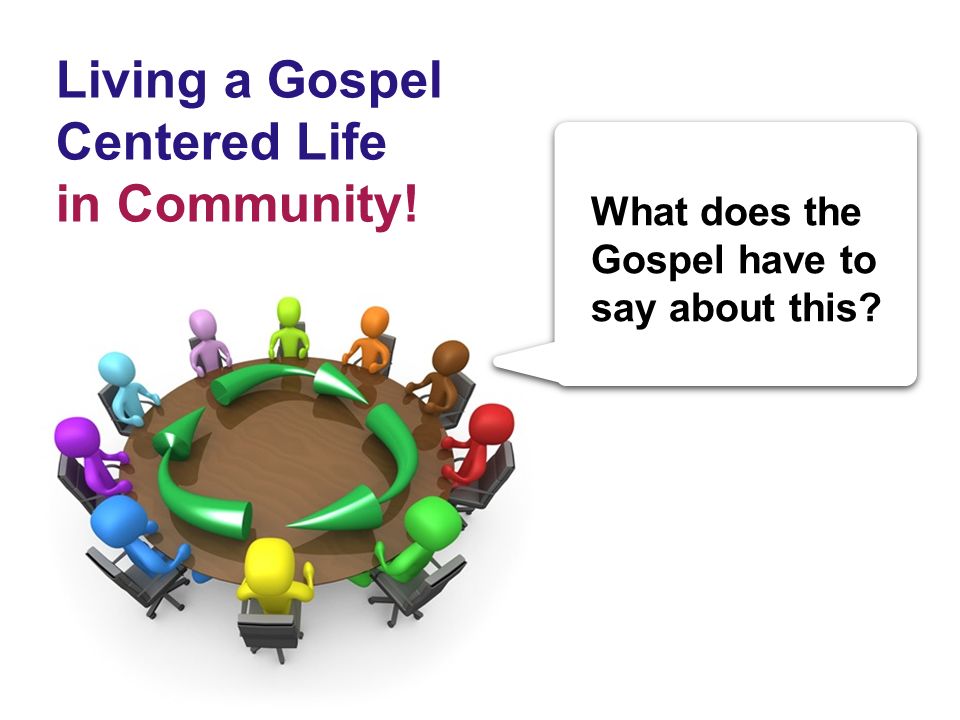 Living a Gospel Centered Life in Community!

What does the Gospel have to say about this?